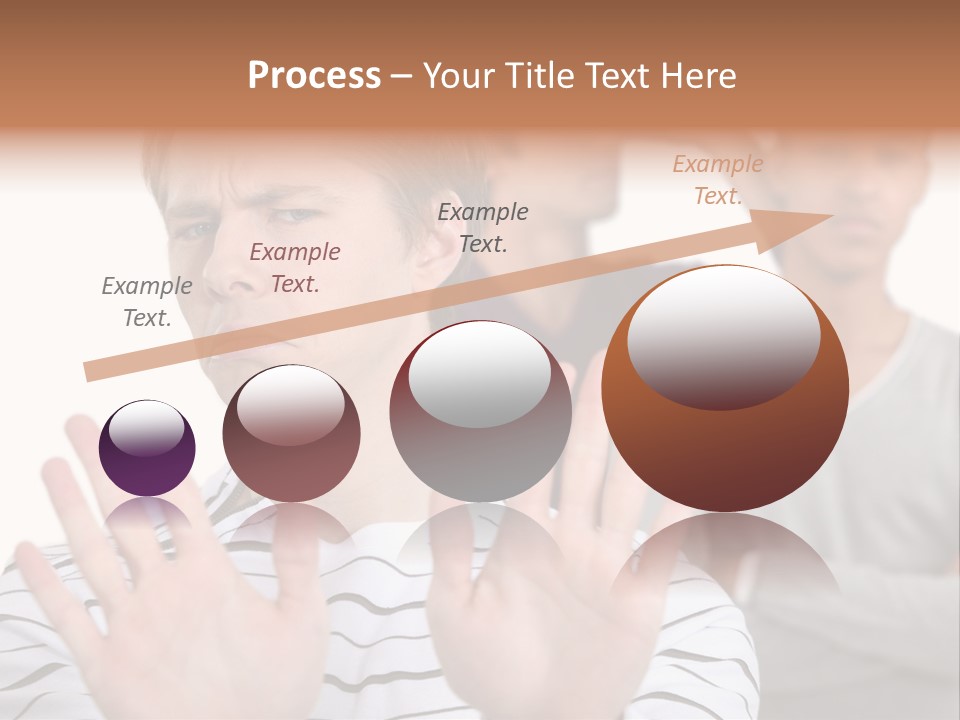 Process – Your Title Text Here

Example Text.

Example Text.

Example Text.

Example Text.